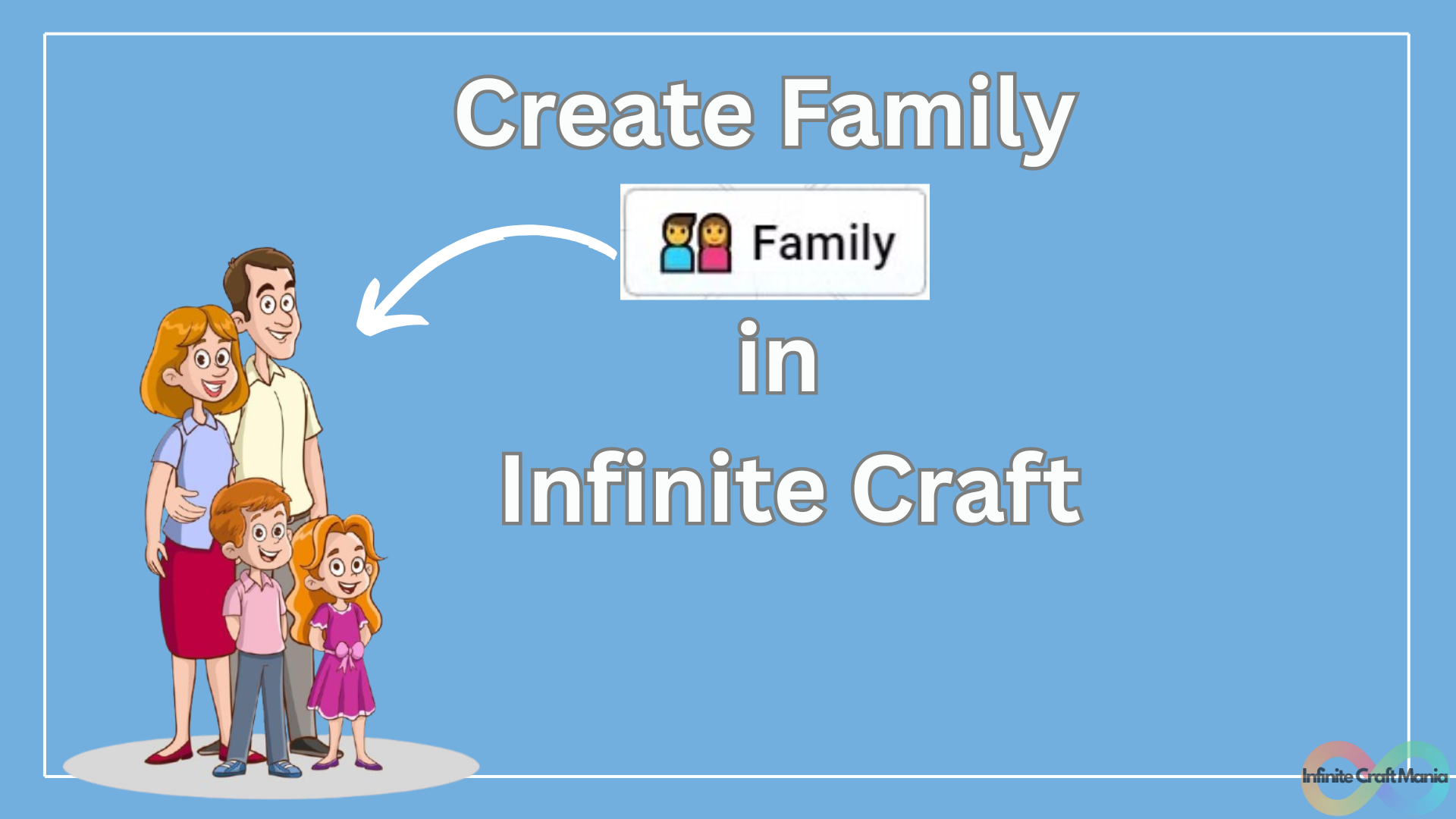 Create Family

Family

in

Infinite Craft

Infinite Craft Mania